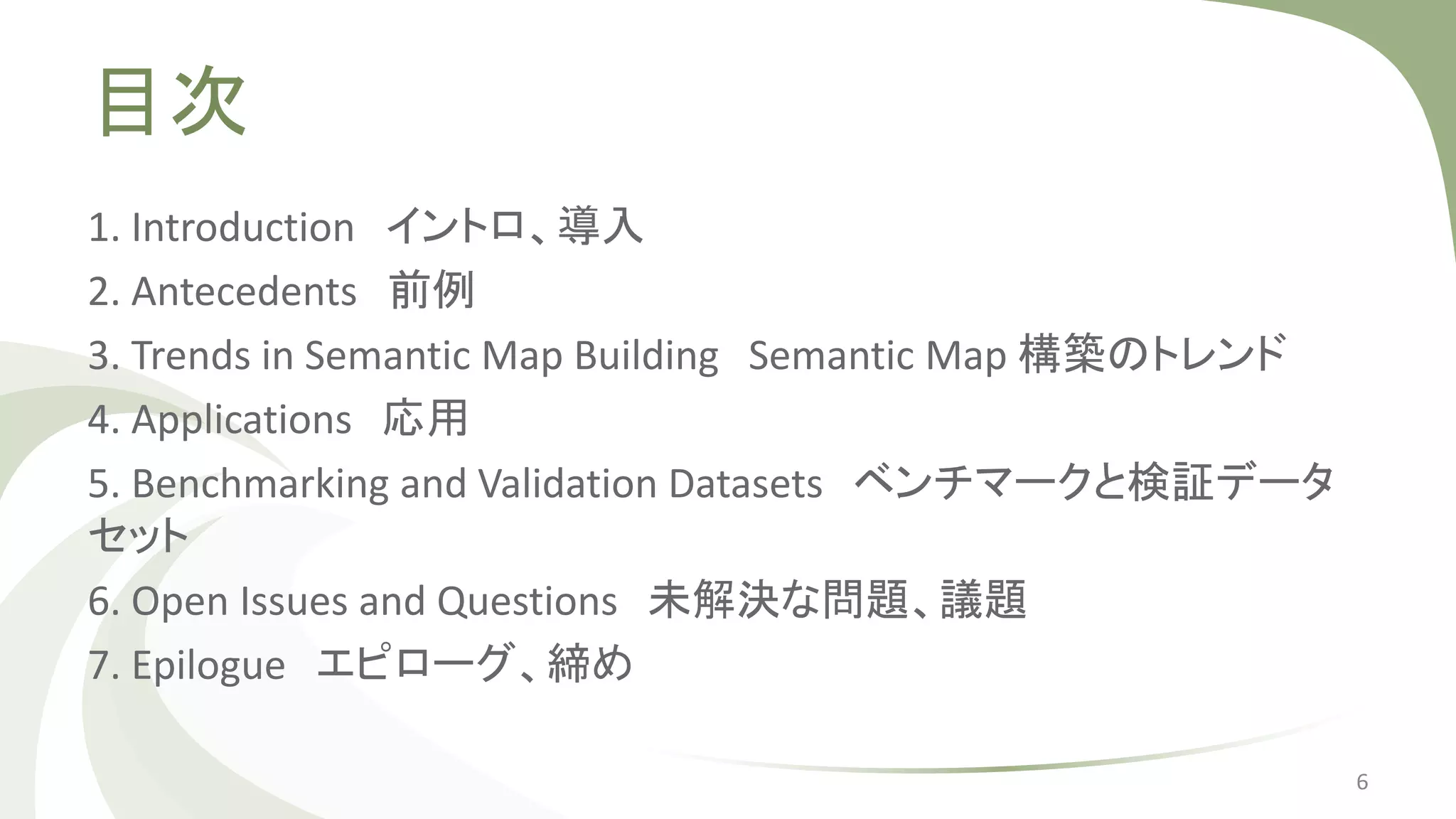 目次

1. Introduction　イントロ、導入

2. Antecedents　前例

3. Trends in Semantic Map Building　Semantic Map 構築のトレンド

4. Applications　応用

5. Benchmarking and Validation Datasets　ベンチマークと検証データセット

6. Open Issues and Questions　未解決な問題、議題

7. Epilogue　エピローグ、締め

6